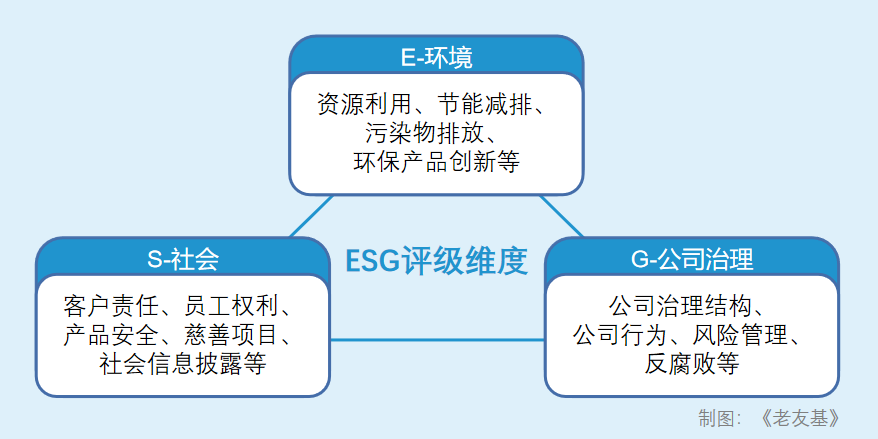 E-环境

资源利用、节能减排、污染物排放、环保产品创新等

ESG评级维度

S-社会

客户责任、员工权利、产品安全、慈善项目、社会信息披露等

G-公司治理

公司治理结构、公司行为、风险管理、反腐败等

制图：《老友基》